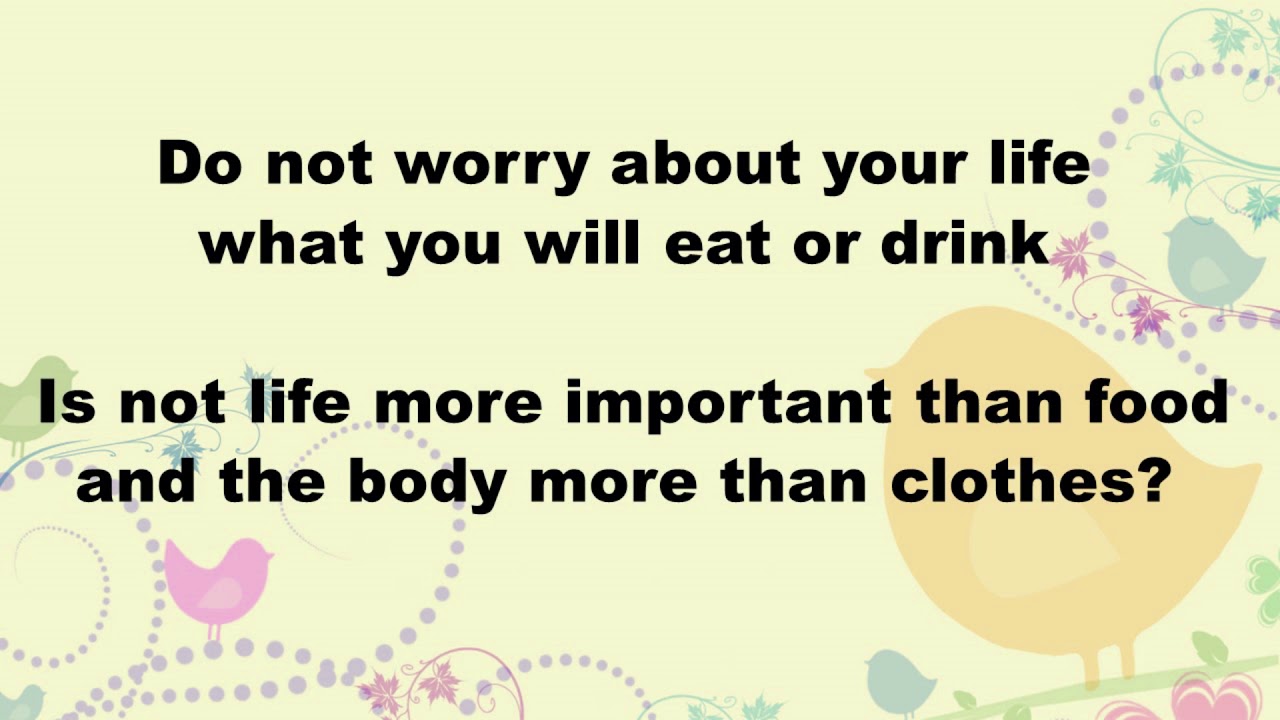 Do not worry about your life
what you will eat or drink

Is not life more important than food
and the body more than clothes?